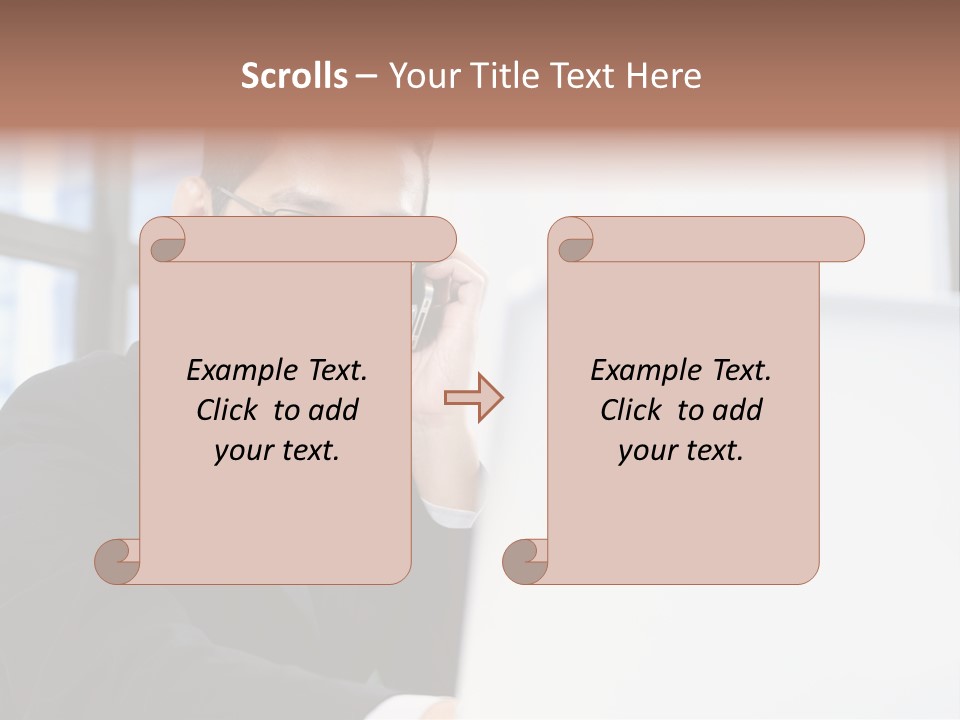 Scrolls – Your Title Text Here

Example Text. Click to add your text.

Example Text. Click to add your text.